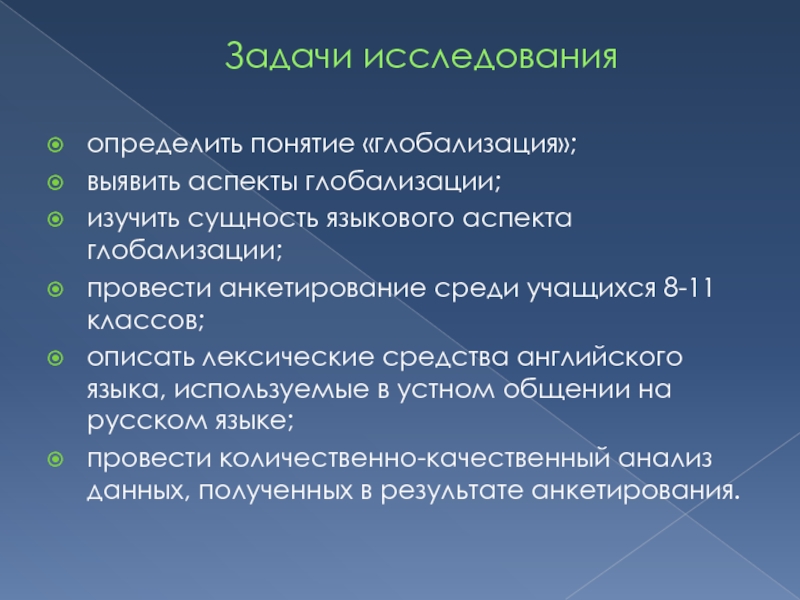 Задачи исследования

определить понятие «глобализация»;

выявить аспекты глобализации;

изучить сущность языкового аспекта глобализации;

провести анкетирование среди учащихся 8-11 классов;

описать лексические средства английского языка, используемые в устном общении на русском языке;

провести количественно-качественный анализ данных, полученных в результате анкетирования.